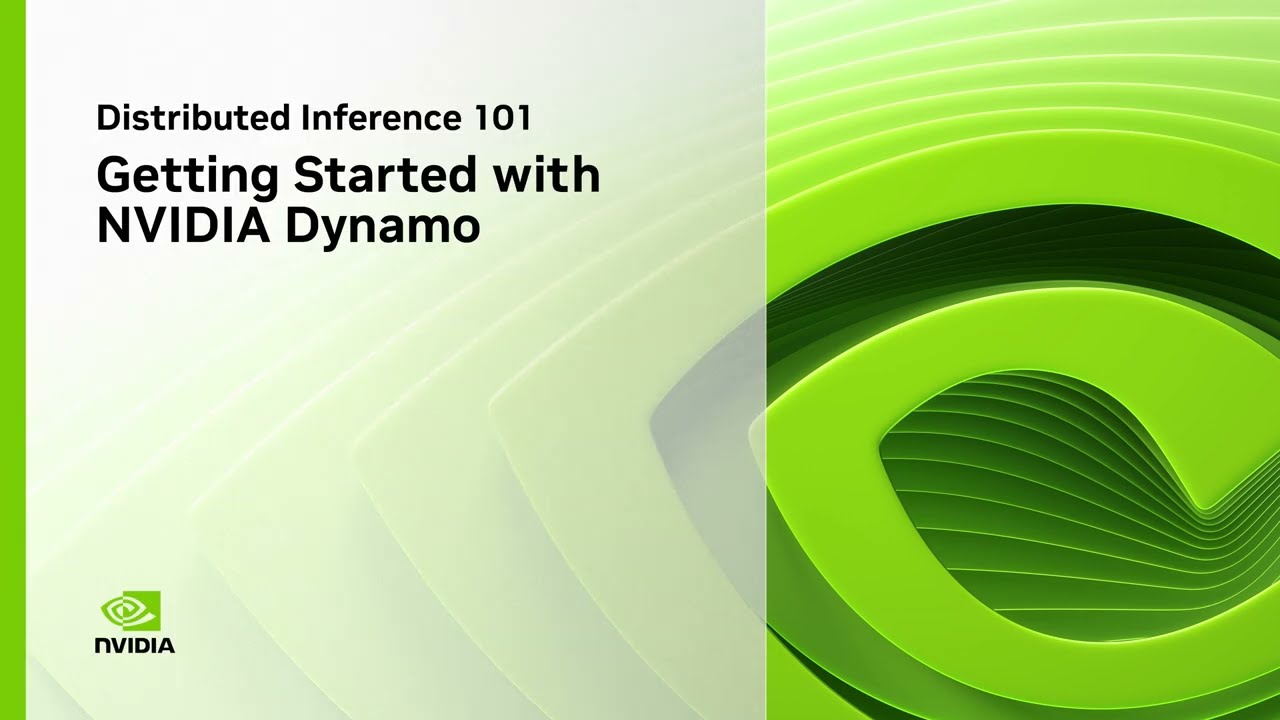 Distributed Inference 101

Getting Started with NVIDIA Dynamo

NVIDIA